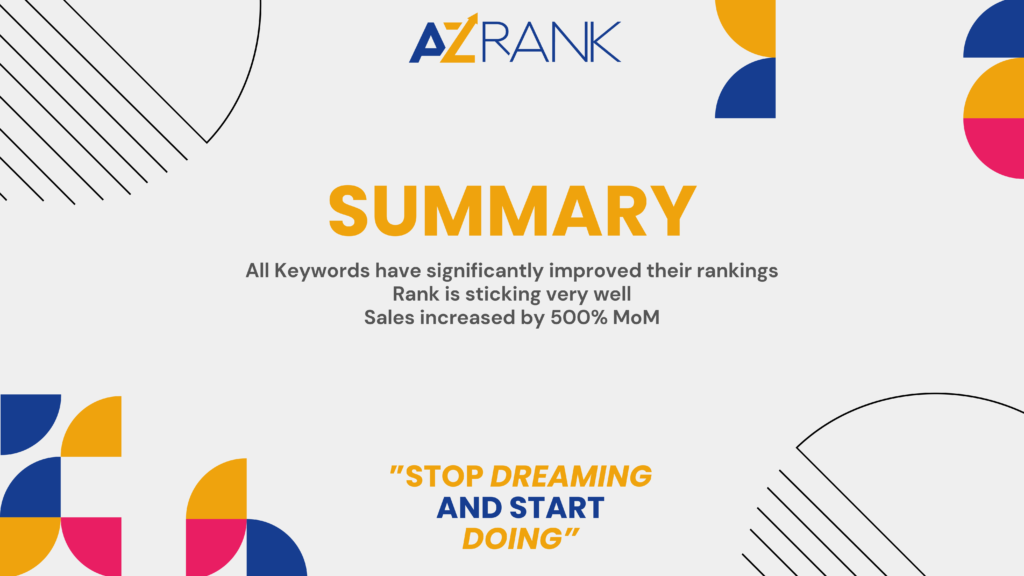 AZRANK

SUMMARY

All Keywords have significantly improved their rankings
Rank is sticking very well
Sales increased by 500% MoM

"STOP DREAMING AND START DOING"